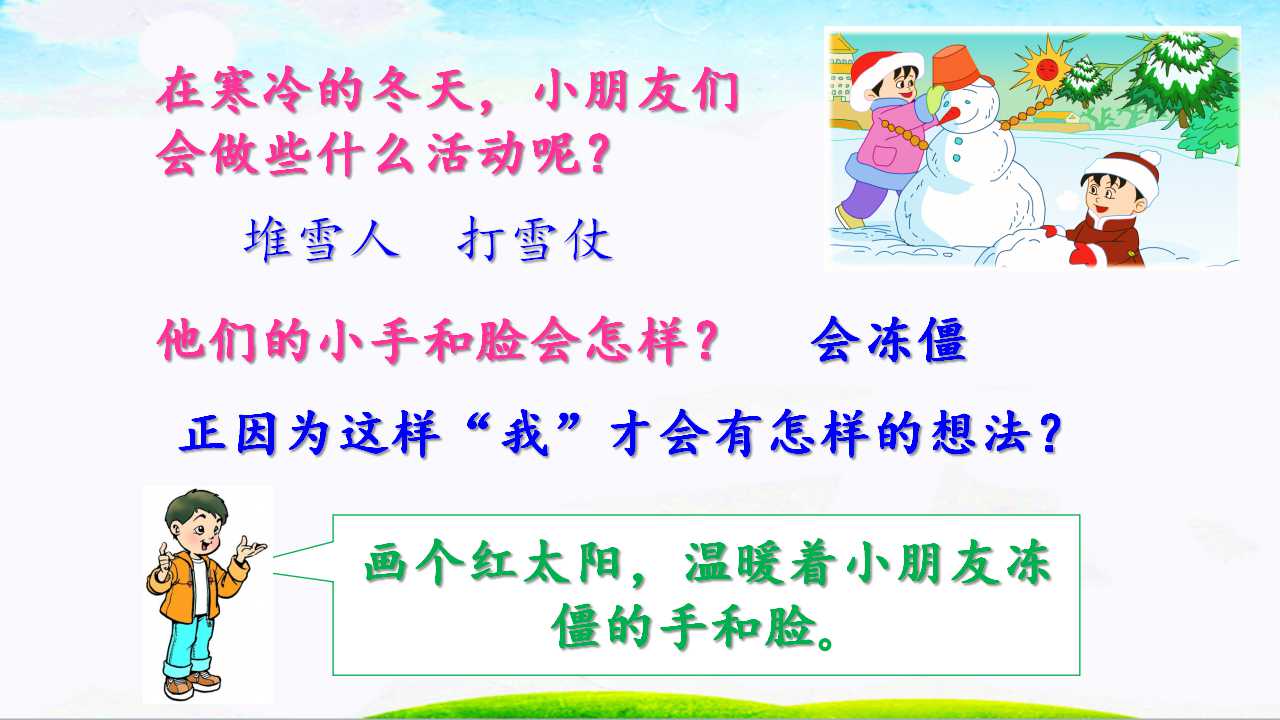 在寒冷的冬天，小朋友们会做些什么活动呢？

堆雪人 打雪仗

他们的小手和脸会怎样？ 会冻僵

正因为这样“我”才会有怎样的想法？

画个红太阳，温暖着小朋友冻僵的手和脸。